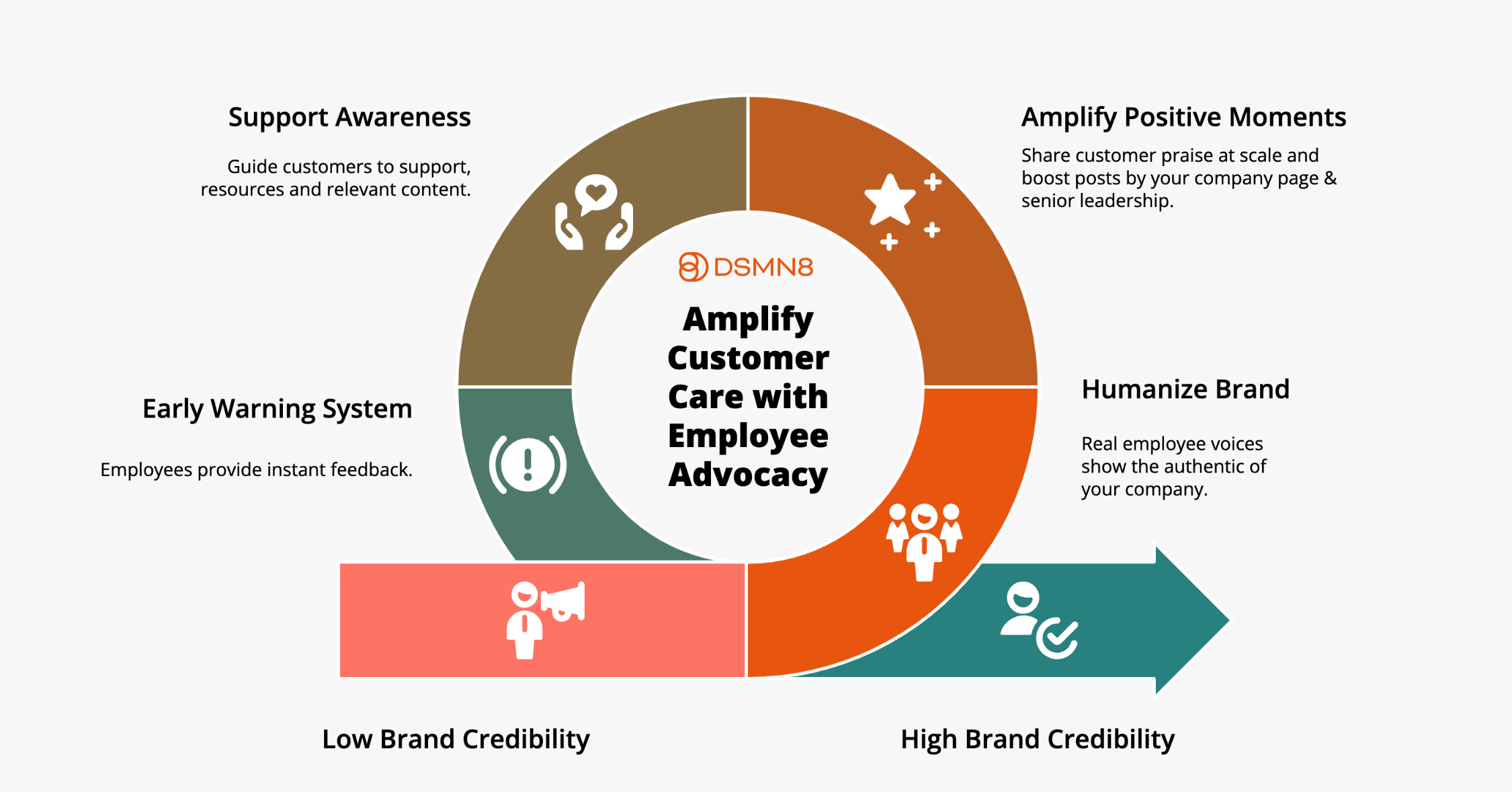 Support Awareness

Guide customers to support, resources and relevant content.

Amplify Positive Moments

Share customer praise at scale and boost posts by your company page & senior leadership.

DSMN8

Amplify Customer Care with Employee Advocacy

Early Warning System

Employees provide instant feedback.

Humanize Brand

Real employee voices show the authentic of your company.

Low Brand Credibility

High Brand Credibility